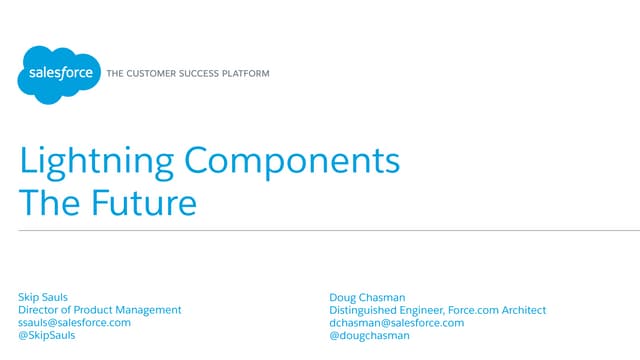 salesforce THE CUSTOMER SUCCESS PLATFORM

Lightning Components
The Future

Skip Sauls
Director of Product Management
ssauls@salesforce.com
@SkipSauls

Doug Chasman
Distinguished Engineer, Force.com Architect
dchasman@salesforce.com
@dougchasman